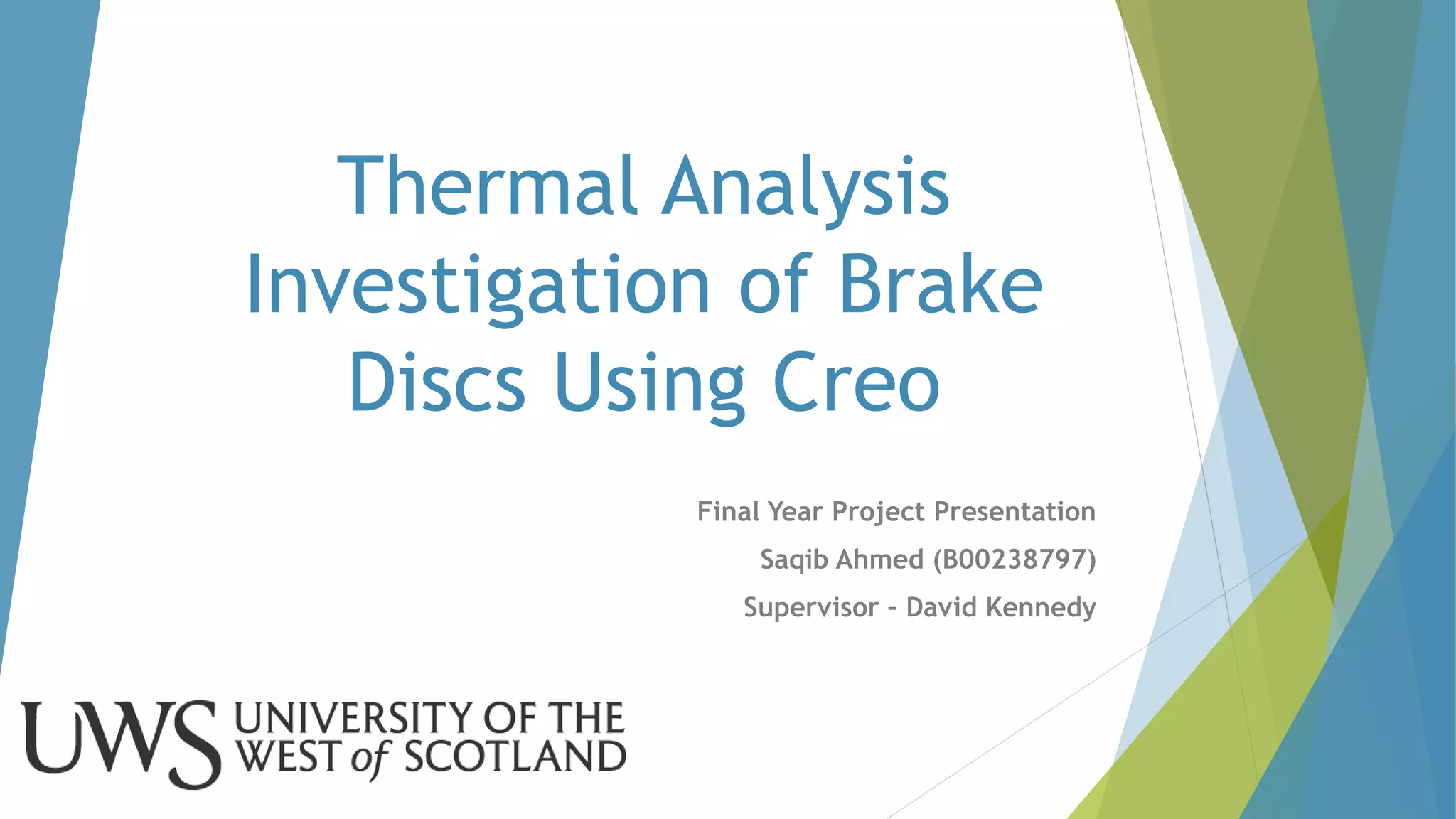 Thermal Analysis Investigation of Brake Discs Using Creo

Final Year Project Presentation
Saqib Ahmed (B00238797)
Supervisor - David Kennedy

UWS UNIVERSITY OF THE WEST of SCOTLAND